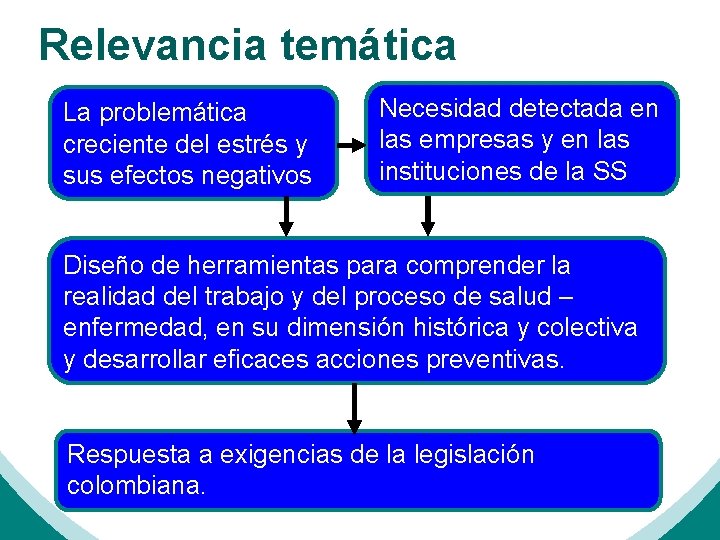 Relevancia temática

La problemática creciente del estrés y sus efectos negativos

Necesidad detectada en las empresas y en las instituciones de la SS

Diseño de herramientas para comprender la realidad del trabajo y del proceso de salud – enfermedad, en su dimensión histórica y colectiva y desarrollar eficaces acciones preventivas.

Respuesta a exigencias de la legislación colombiana.